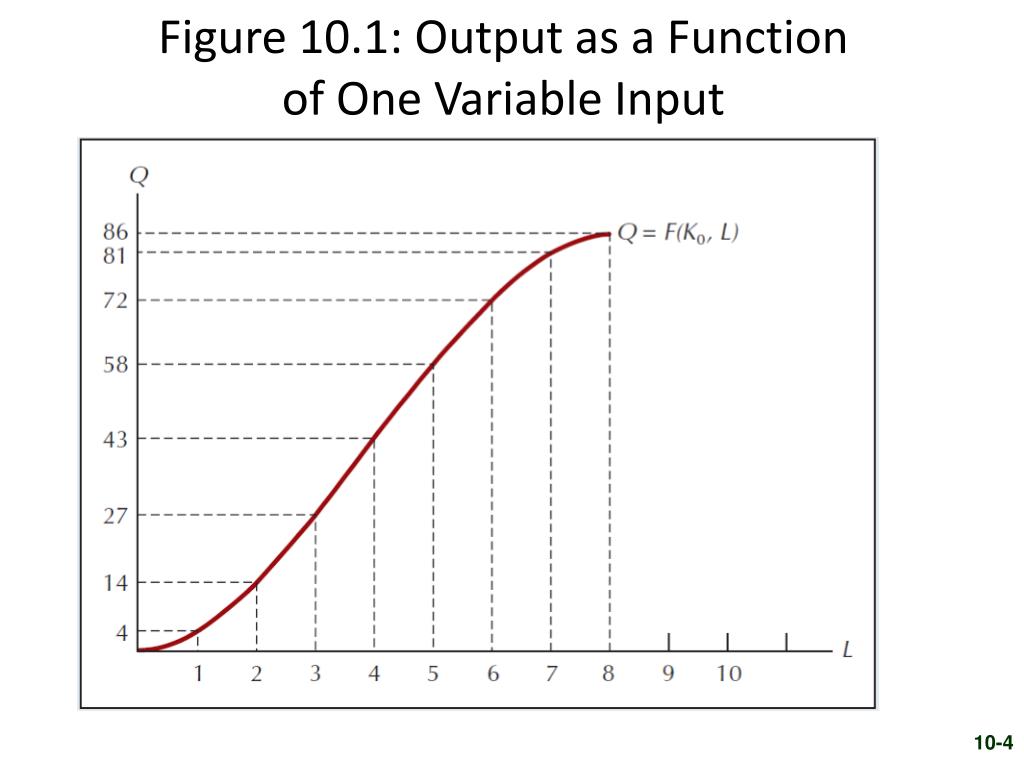 Figure 10.1: Output as a Function of One Variable Input

$Q$

86
81
72
58
43
27
14
4

$Q = F(K_0, L)$

1 2 3 4 5 6 7 8 9 10 $L$

10-4